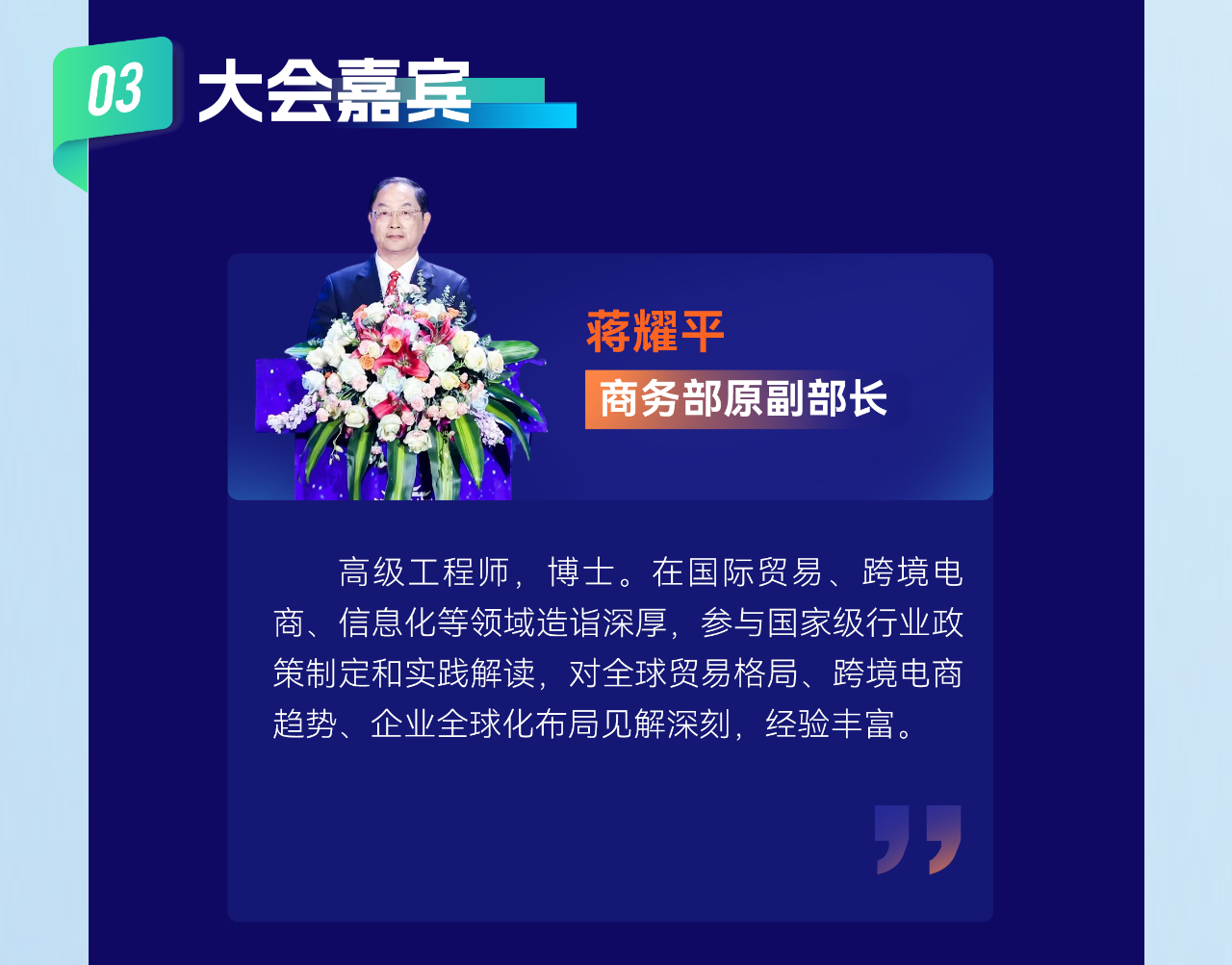 03 大会嘉宾

蒋耀平
商务部原副部长

高级工程师，博士。在国际贸易、跨境电商、信息化等领域造诣深厚，参与国家级行业政策制定和实践解读，对全球贸易格局、跨境电商趋势、企业全球化布局见解深刻，经验丰富。